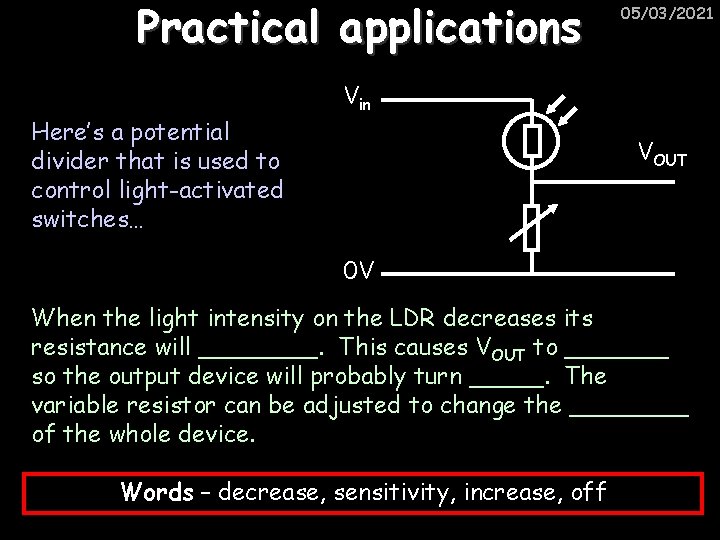 Practical applications

05/03/2021

Here's a potential divider that is used to control light-activated switches…

$V_{in}$

$V_{OUT}$

0V

When the light intensity on the LDR decreases its resistance will ________. This causes $V_{OUT}$ to _______ so the output device will probably turn _____. The variable resistor can be adjusted to change the ________ of the whole device.

Words – decrease, sensitivity, increase, off